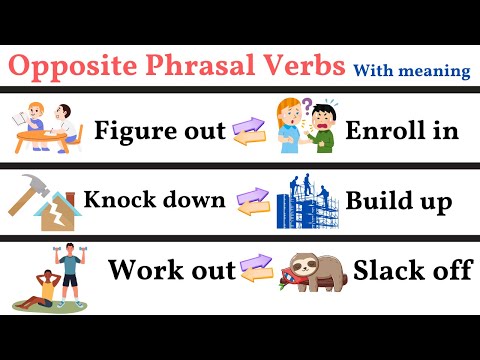 Opposite Phrasal Verbs With meaning

Figure out Enroll in

Knock down Build up

Work out Slack off